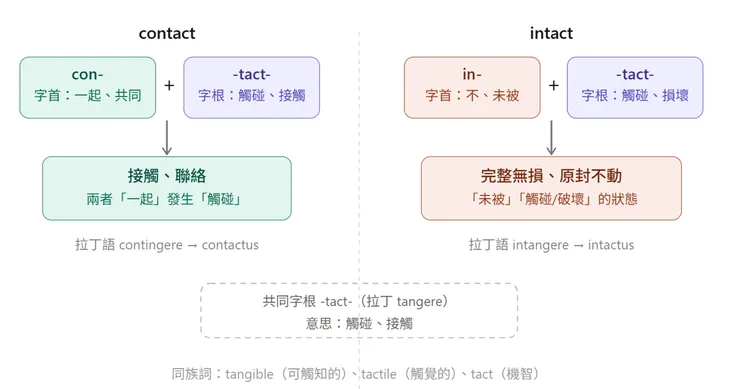 contact

con-
字首：一起、共同

+

-tact-
字根：觸碰、接觸

接觸、聯絡
兩者「一起」發生「觸碰」

拉丁語 contingere → contactus

intact

in-
字首：不、未被

+

-tact-
字根：觸碰、損壞

完整無損、原封不動
「未被」「觸碰/破壞」的狀態

拉丁語 intangere → intactus

共同字根 -tact-（拉丁 tangere）
意思：觸碰、接觸

同族詞：tangible（可觸知的）、tactile（觸覺的）、tact（機智）